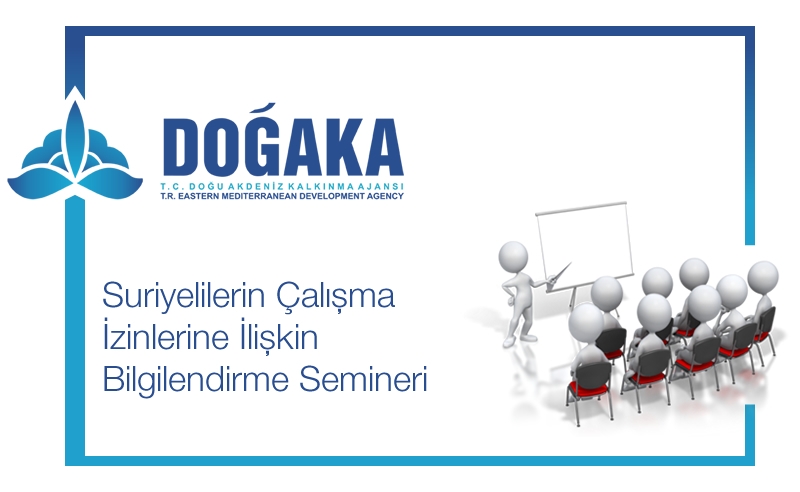 DOĞAKA
T.C. DOĞU AKDENİZ KALKINMA AJANSI
T.R. EASTERN MEDITERRANEAN DEVELOPMENT AGENCY

Suriyelilerin Çalışma İzinlerine İlişkin Bilgilendirme Semineri